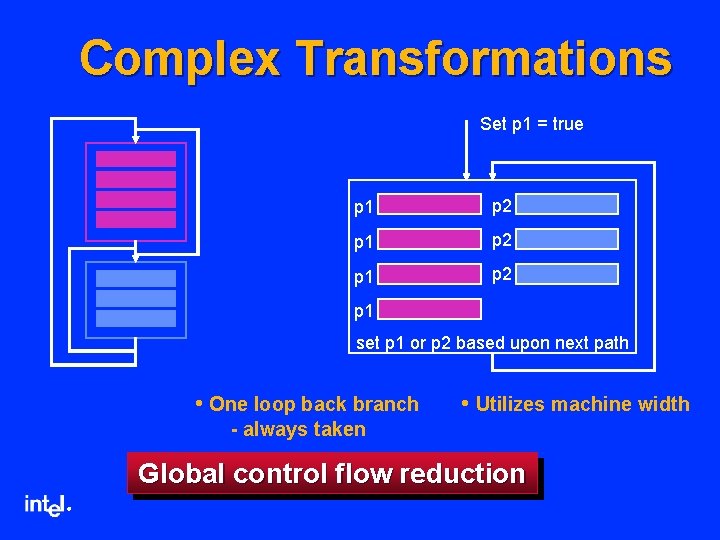 Complex Transformations

Set p1 = true

p1 p2
p1 p2
p1 p2
p1

set p1 or p2 based upon next path

• One loop back branch
- always taken

• Utilizes machine width

Global control flow reduction

intel.